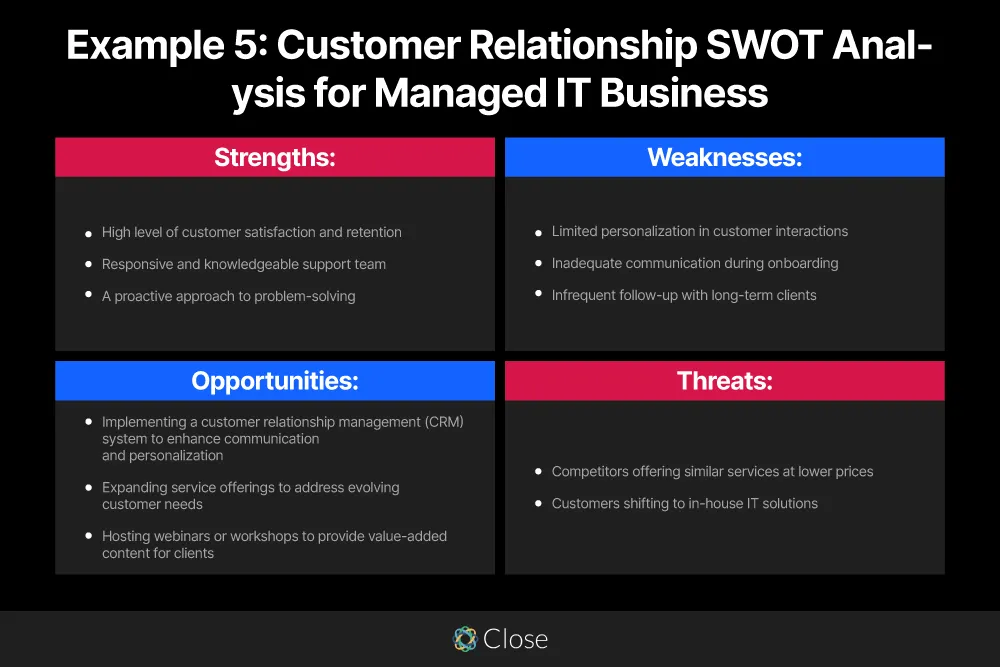 Example 5: Customer Relationship SWOT Analysis for Managed IT Business

Strengths:

- High level of customer satisfaction and retention
- Responsive and knowledgeable support team
- A proactive approach to problem-solving

Weaknesses:

- Limited personalization in customer interactions
- Inadequate communication during onboarding
- Infrequent follow-up with long-term clients

Opportunities:

- Implementing a customer relationship management (CRM) system to enhance communication and personalization
- Expanding service offerings to address evolving customer needs
- Hosting webinars or workshops to provide value-added content for clients

Threats:

- Competitors offering similar services at lower prices
- Customers shifting to in-house IT solutions

Close